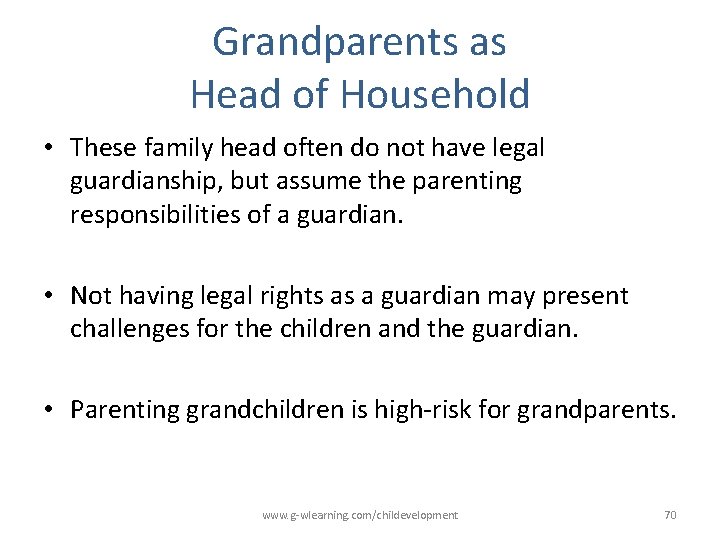 Grandparents as Head of Household

• These family head often do not have legal guardianship, but assume the parenting responsibilities of a guardian.

• Not having legal rights as a guardian may present challenges for the children and the guardian.

• Parenting grandchildren is high-risk for grandparents.

www.g-wlearning.com/childevelopment

70